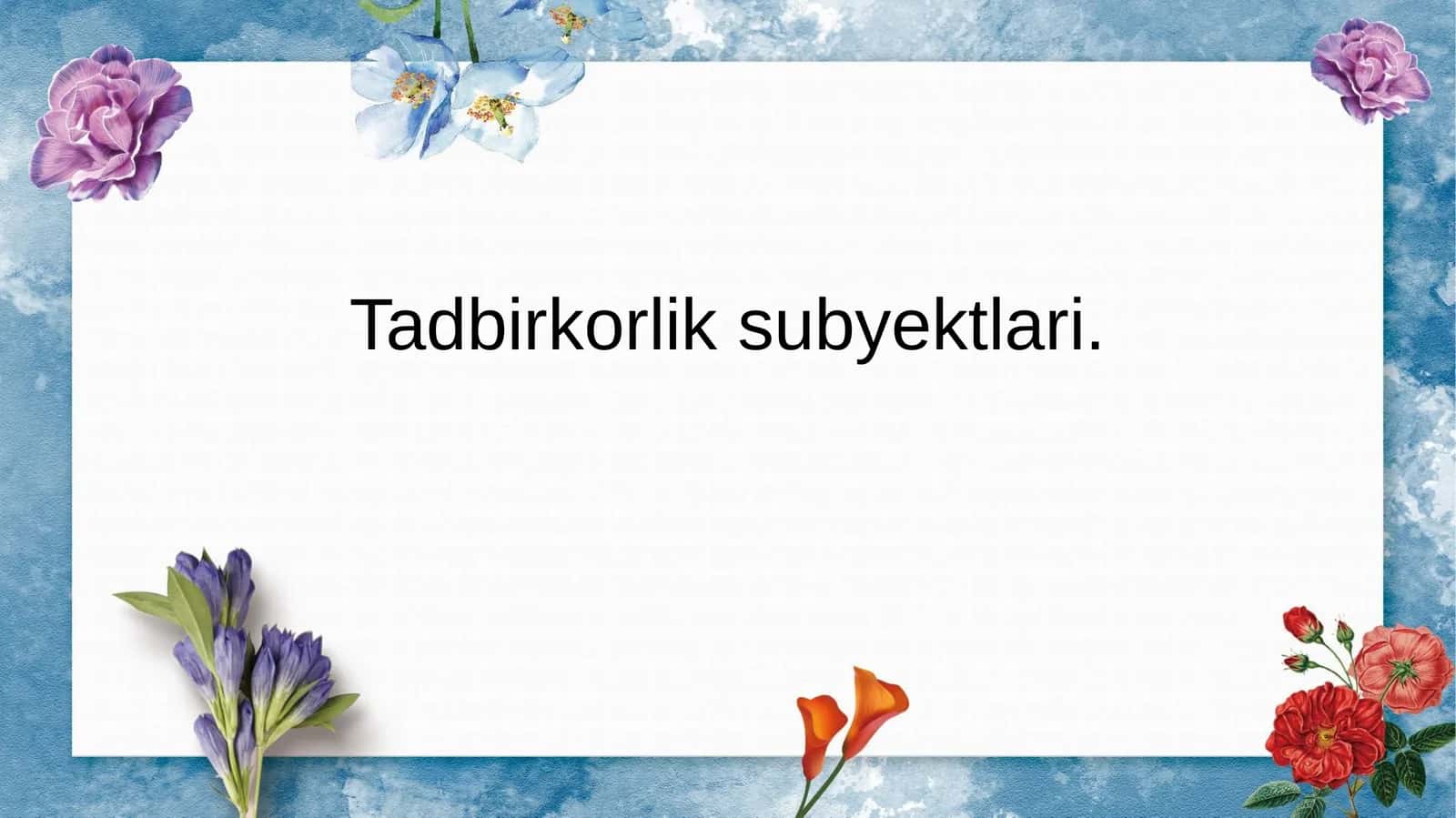 Tadbirkorlik subyektlari.